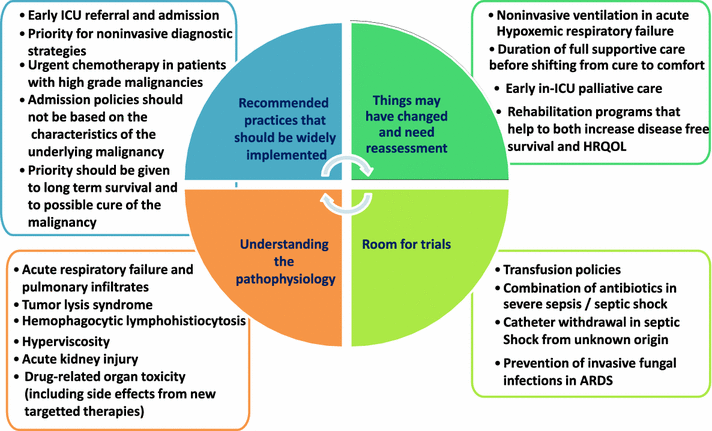 • Early ICU referral and admission
• Priority for noninvasive diagnostic strategies
• Urgent chemotherapy in patients with high grade malignancies
• Admission policies should not be based on the characteristics of the underlying malignancy
• Priority should be given to long term survival and to possible cure of the malignancy

Recommended practices that should be widely implemented

Things may have changed and need reassessment

• Noninvasive ventilation in acute Hypoxemic respiratory failure
• Duration of full supportive care before shifting from cure to comfort
• Early in-ICU palliative care
• Rehabilitation programs that help to both increase disease free survival and HRQOL

Understanding the pathophysiology

Room for trials

• Acute respiratory failure and pulmonary infiltrates
• Tumor lysis syndrome
• Hemophagocytic lymphohistiocytosis
• Hyperviscosity
• Acute kidney injury
• Drug-related organ toxicity (including side effects from new targetted therapies)

• Transfusion policies
• Combination of antibiotics in severe sepsis / septic shock
• Catheter withdrawal in septic Shock from unknown origin
• Prevention of invasive fungal infections in ARDS